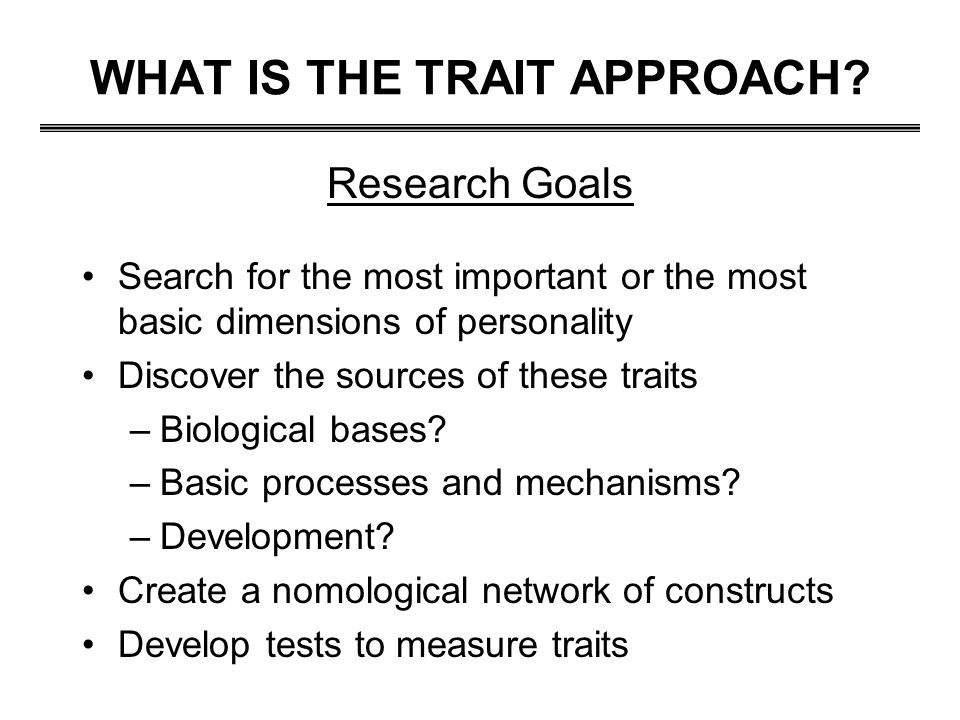 WHAT IS THE TRAIT APPROACH?

Research Goals

• Search for the most important or the most basic dimensions of personality
• Discover the sources of these traits
  – Biological bases?
  – Basic processes and mechanisms?
  – Development?
• Create a nomological network of constructs
• Develop tests to measure traits